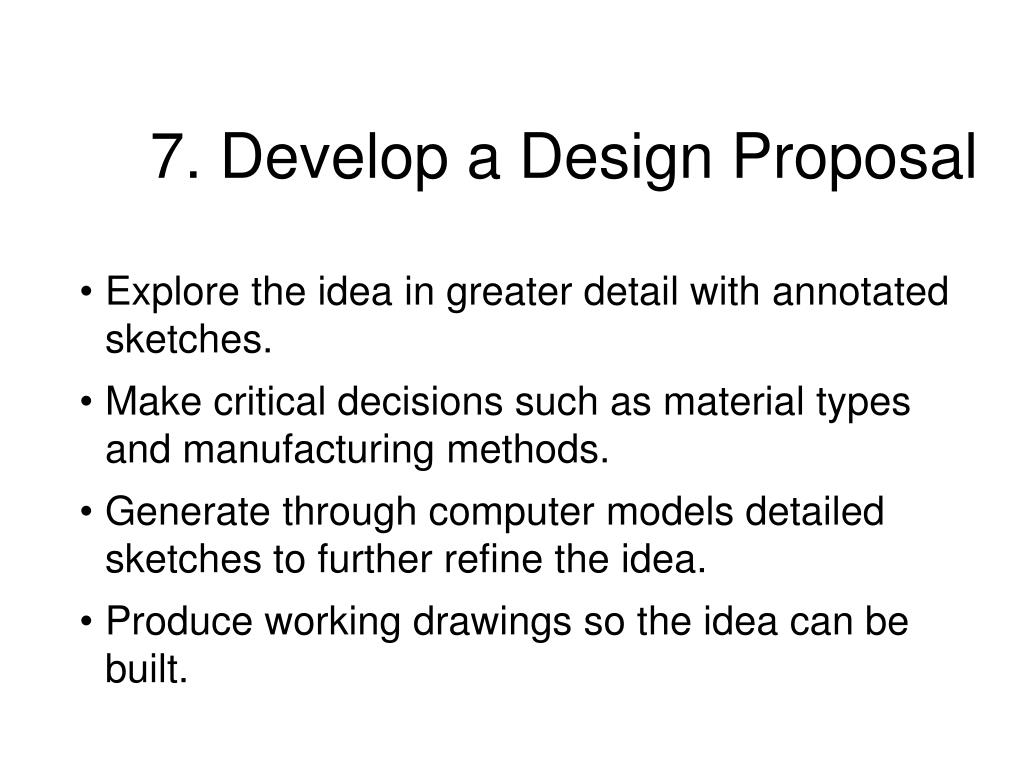 7. Develop a Design Proposal

• Explore the idea in greater detail with annotated sketches.

• Make critical decisions such as material types and manufacturing methods.

• Generate through computer models detailed sketches to further refine the idea.

• Produce working drawings so the idea can be built.